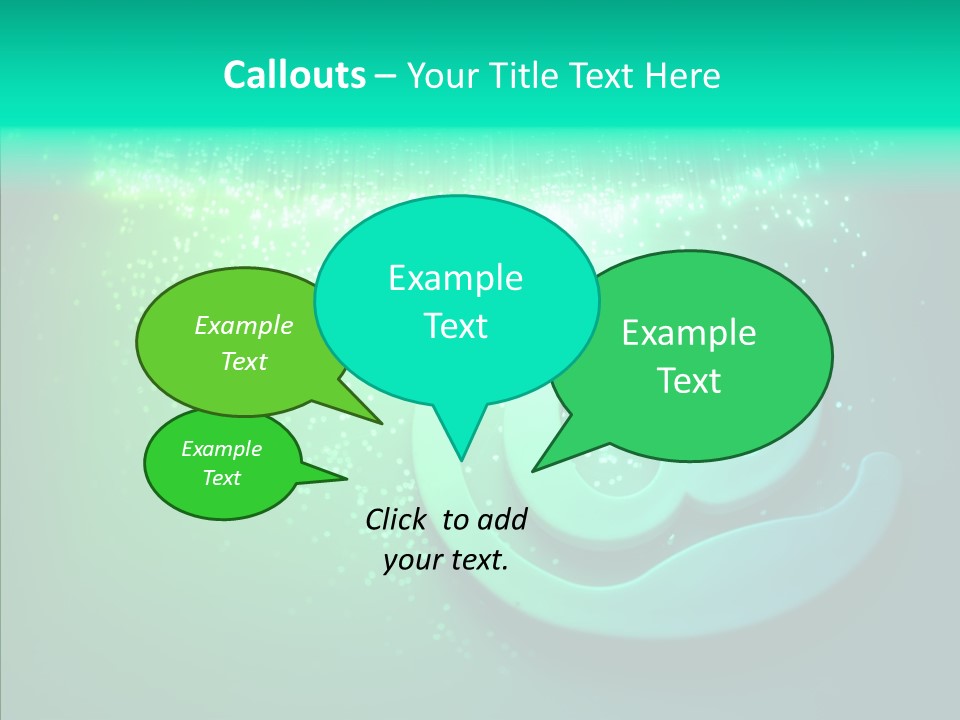 Callouts – Your Title Text Here

Example Text

Example Text

Example Text

Example Text

Click to add your text.